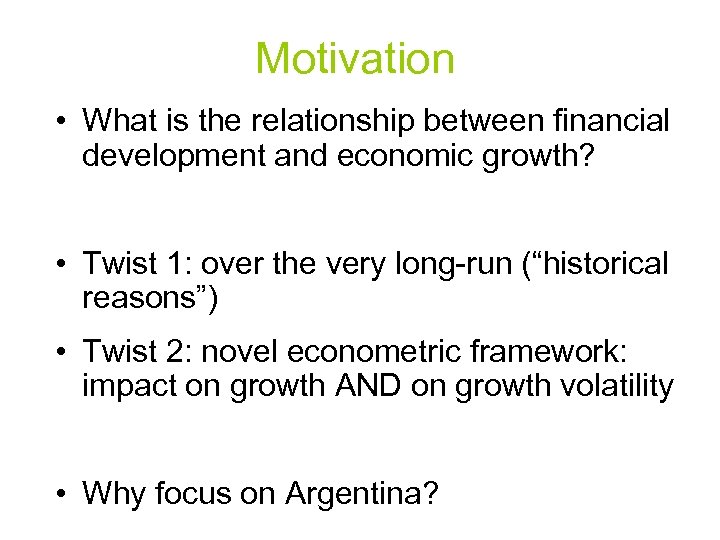 Motivation

• What is the relationship between financial development and economic growth?

• Twist 1: over the very long-run (“historical reasons”)

• Twist 2: novel econometric framework: impact on growth AND on growth volatility

• Why focus on Argentina?